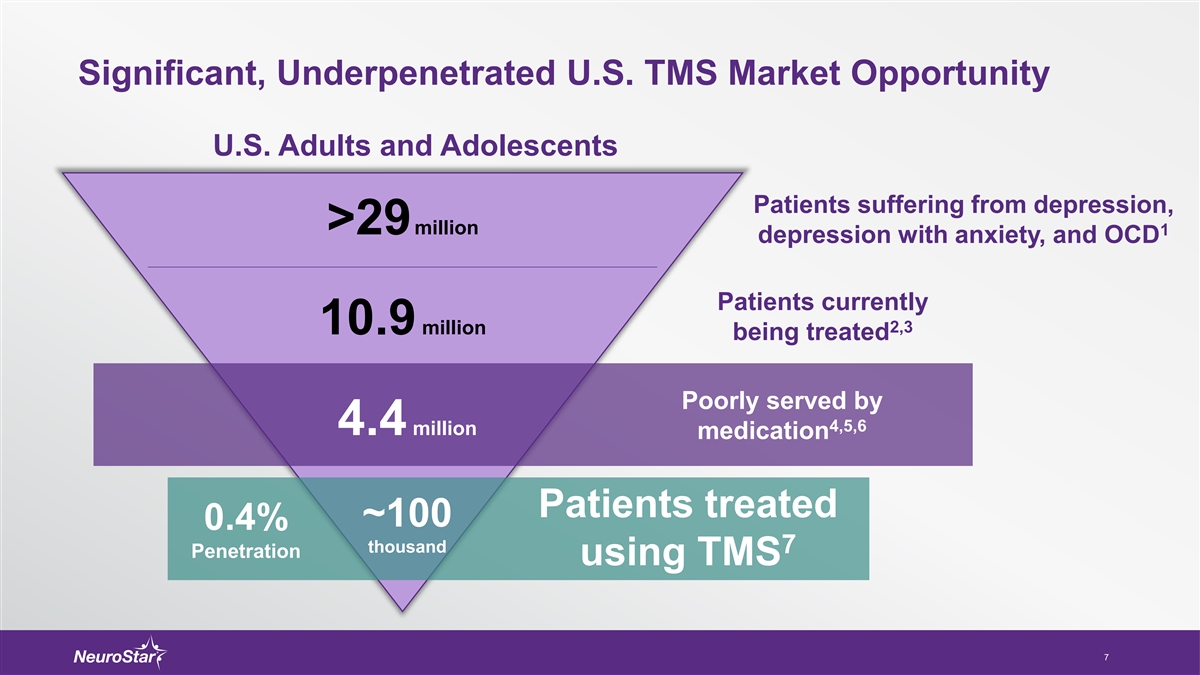 Significant, Underpenetrated U.S. TMS Market Opportunity

U.S. Adults and Adolescents

>29 million

Patients suffering from depression, depression with anxiety, and OCD$^1$

10.9 million

Patients currently being treated$^{2,3}$

4.4 million

Poorly served by medication$^{4,5,6}$

0.4% Penetration

~100 thousand

Patients treated using TMS$^7$

NeuroStar

7